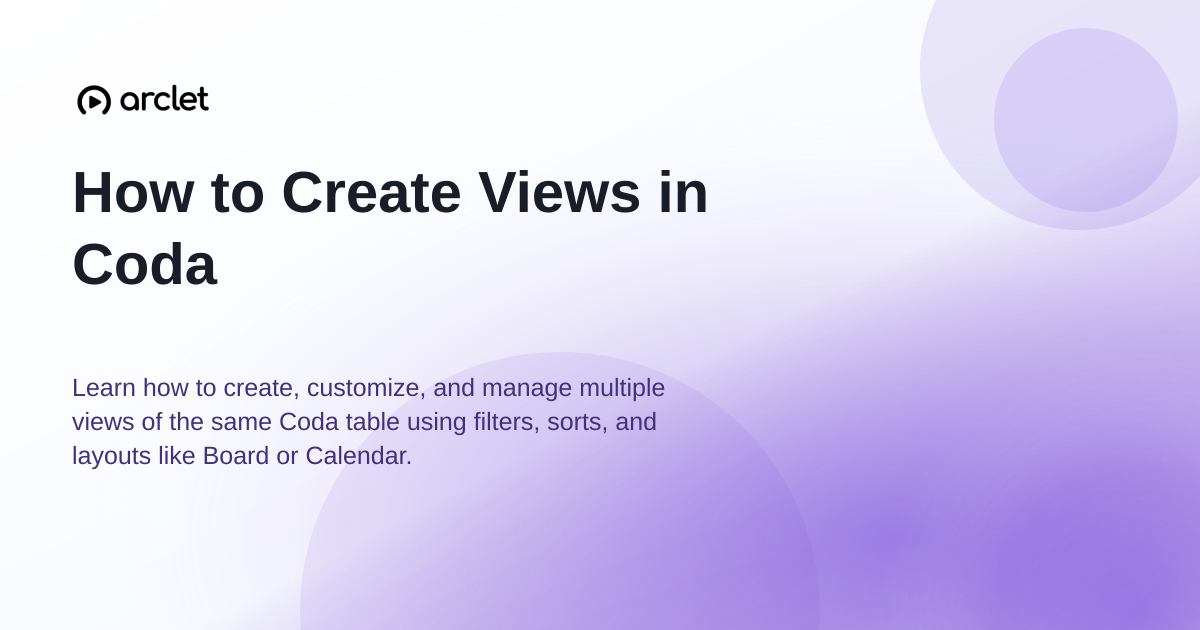 arclet

How to Create Views in Coda

Learn how to create, customize, and manage multiple views of the same Coda table using filters, sorts, and layouts like Board or Calendar.